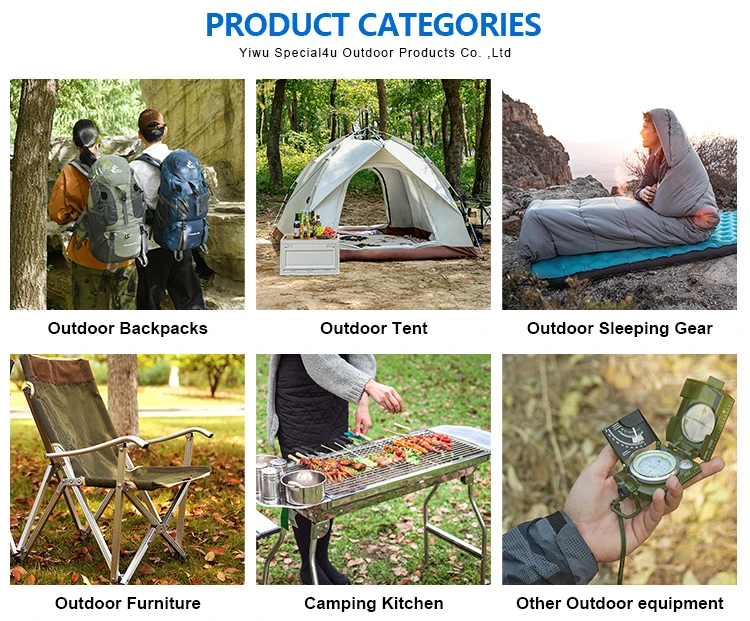 PRODUCT CATEGORIES
Yiwu Special4u Outdoor Products Co. ,Ltd

Outdoor Backpacks
Outdoor Tent
Outdoor Sleeping Gear

Outdoor Furniture
Camping Kitchen
Other Outdoor equipment